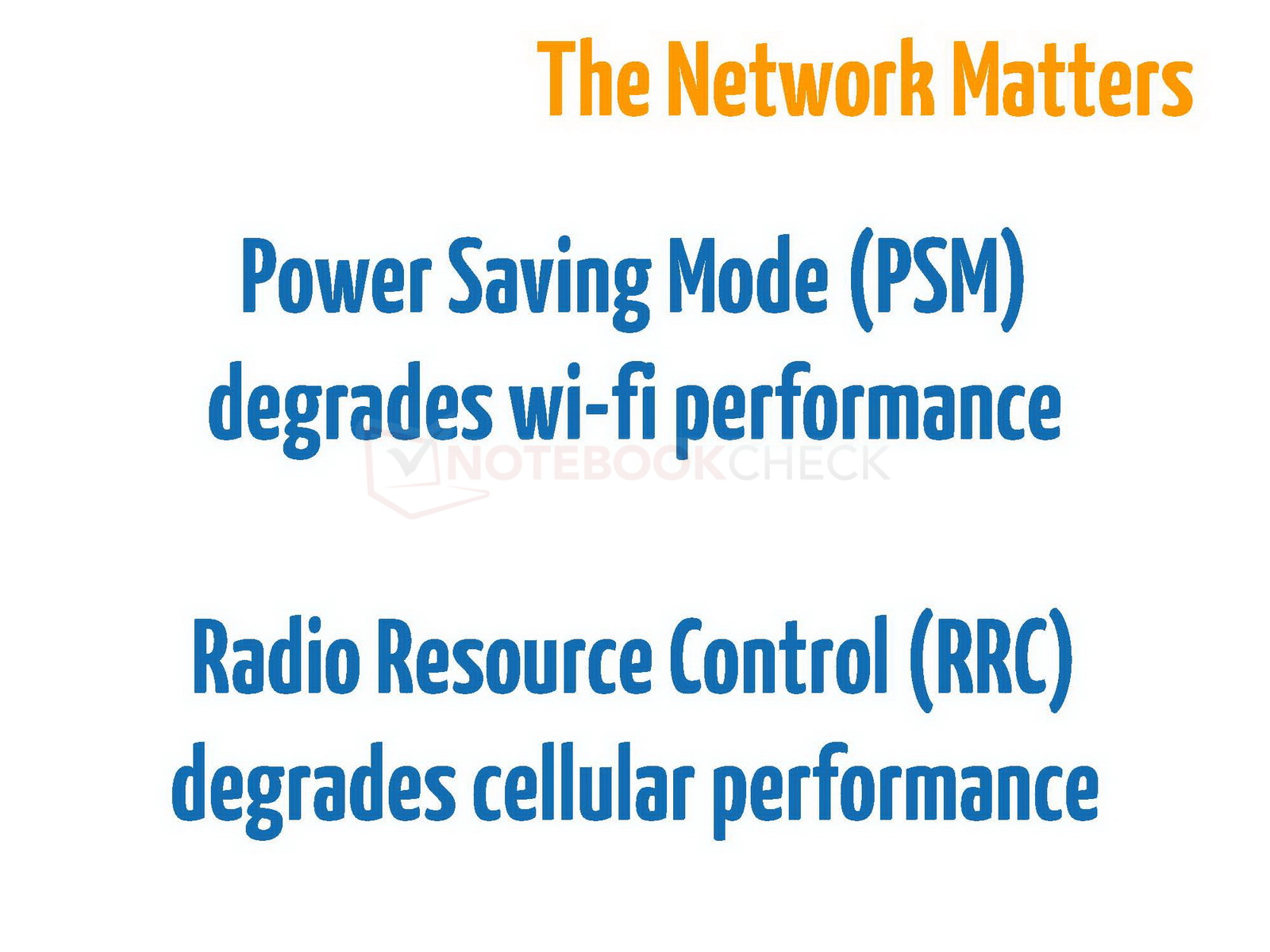 The Network Matters

Power Saving Mode (PSM) degrades wi-fi performance

NOTEBOOKCHECK

Radio Resource Control (RRC) degrades cellular performance